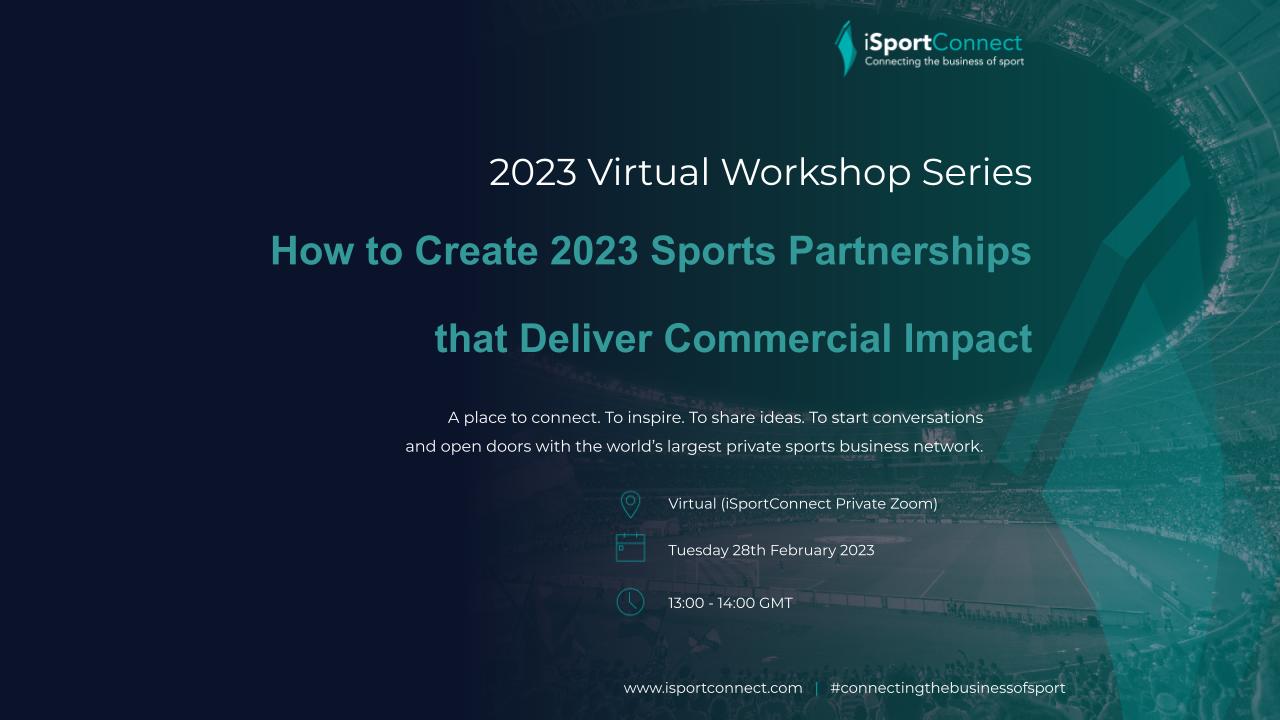 iSportConnect
Connecting the business of sport

2023 Virtual Workshop Series

How to Create 2023 Sports Partnerships

that Deliver Commercial Impact

A place to connect. To inspire. To share ideas. To start conversations and open doors with the world's largest private sports business network.

Virtual (iSportConnect Private Zoom)

Tuesday 28th February 2023

13:00 - 14:00 GMT

www.isportconnect.com | #connectingthebusinessofsport